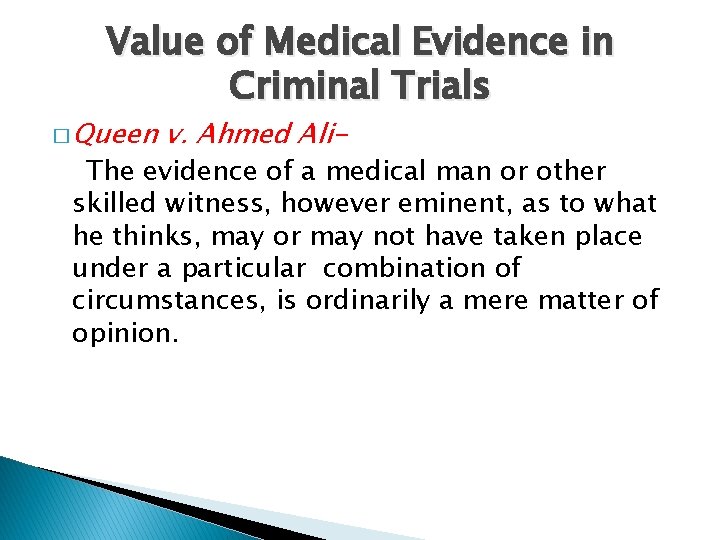 Value of Medical Evidence in Criminal Trials

□ Queen v. Ahmed Ali-

The evidence of a medical man or other skilled witness, however eminent, as to what he thinks, may or may not have taken place under a particular combination of circumstances, is ordinarily a mere matter of opinion.